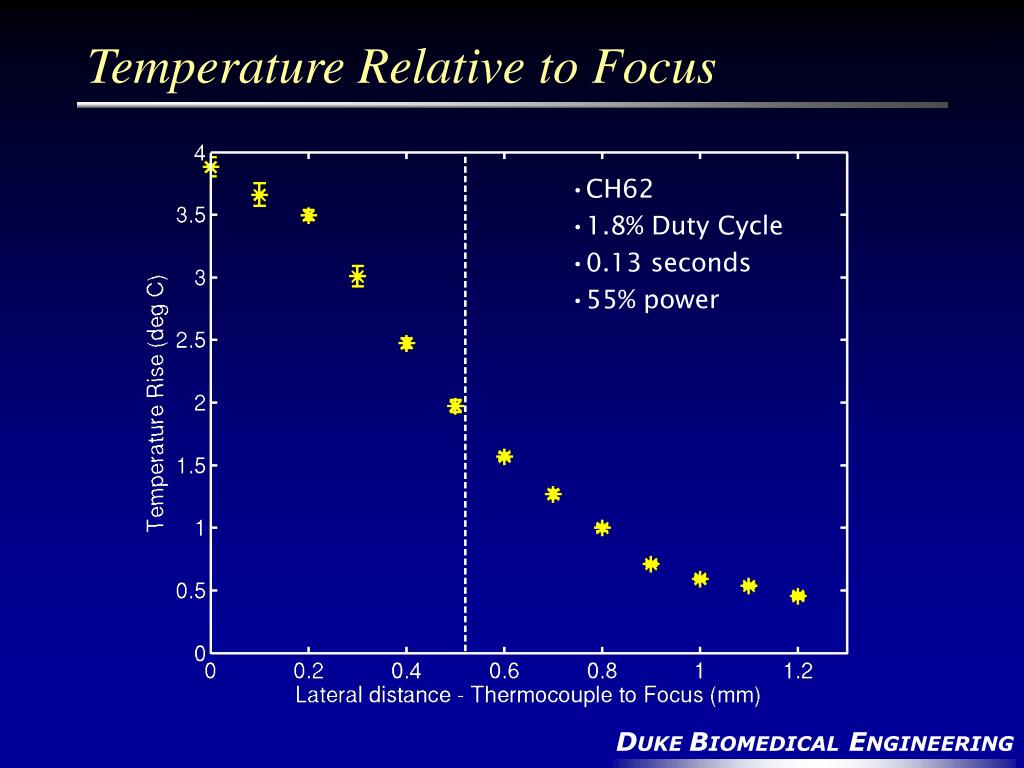 Temperature Relative to Focus

Temperature Rise (deg C)

4
3.5
3
2.5
2
1.5
1
0.5
0

0 0.2 0.4 0.6 0.8 1 1.2

Lateral distance - Thermocouple to Focus (mm)

• CH62
• 1.8% Duty Cycle
• 0.13 seconds
• 55% power

DUKE BIOMEDICAL ENGINEERING